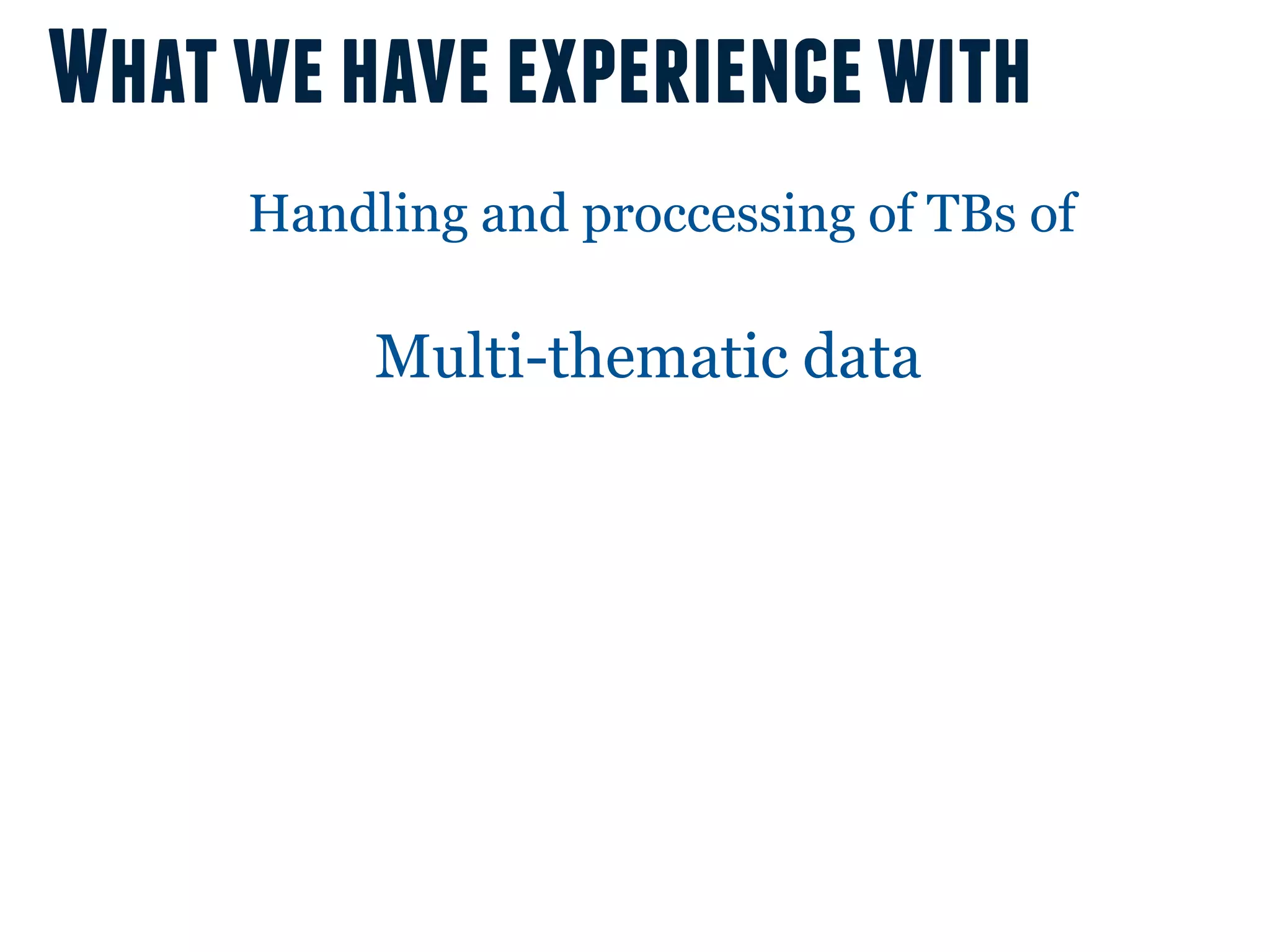 What we have experience with

Handling and proccessing of TBs of

Multi-thematic data